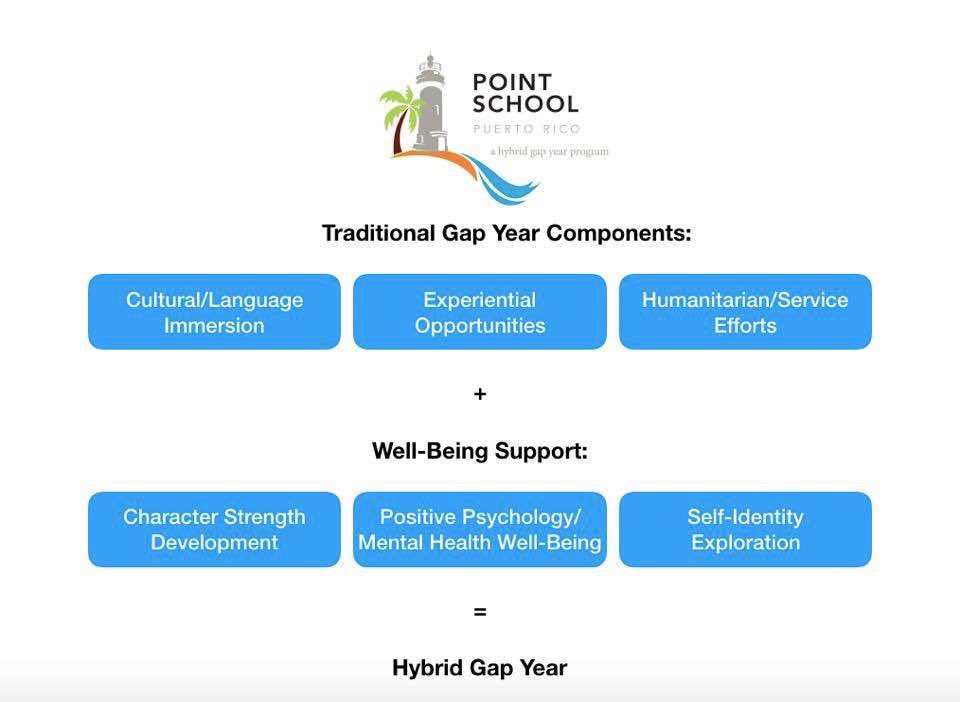 POINT SCHOOL
PUERTO RICO
a hybrid gap year program

Traditional Gap Year Components:

Cultural/Language Immersion

Experiential Opportunities

Humanitarian/Service Efforts

+

Well-Being Support:

Character Strength Development

Positive Psychology/ Mental Health Well-Being

Self-Identity Exploration

=

Hybrid Gap Year